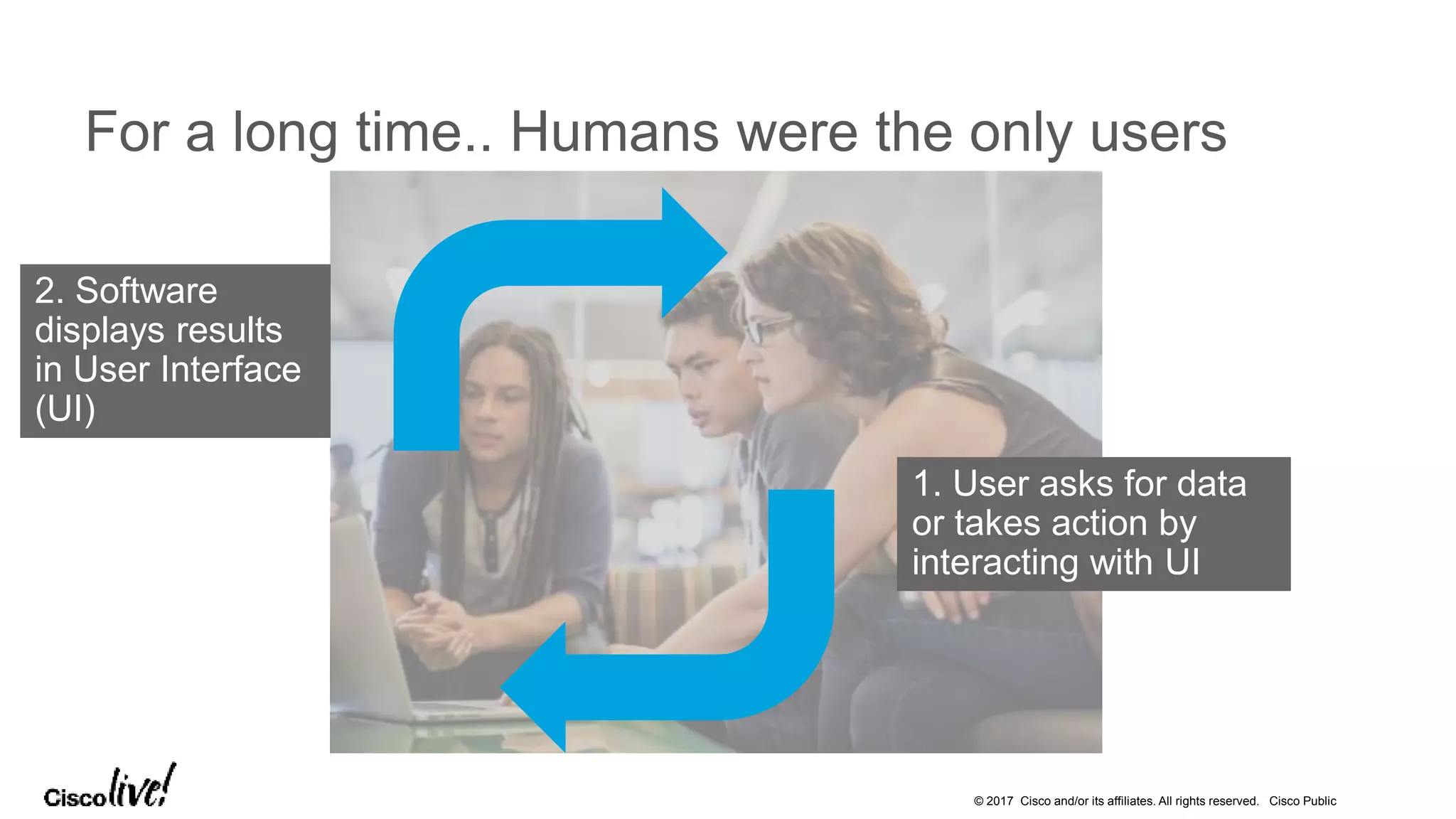 For a long time.. Humans were the only users

2. Software displays results in User Interface (UI)

1. User asks for data or takes action by interacting with UI

Cisco live!

© 2017 Cisco and/or its affiliates. All rights reserved. Cisco Public